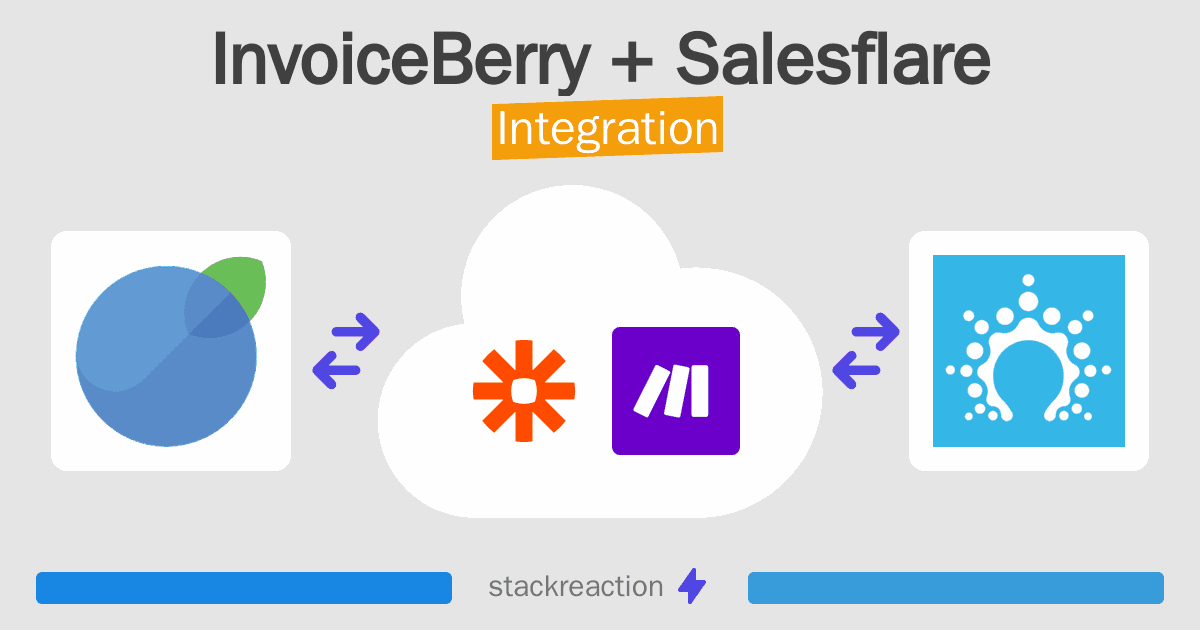 InvoiceBerry + Salesflare
Integration

stackreaction